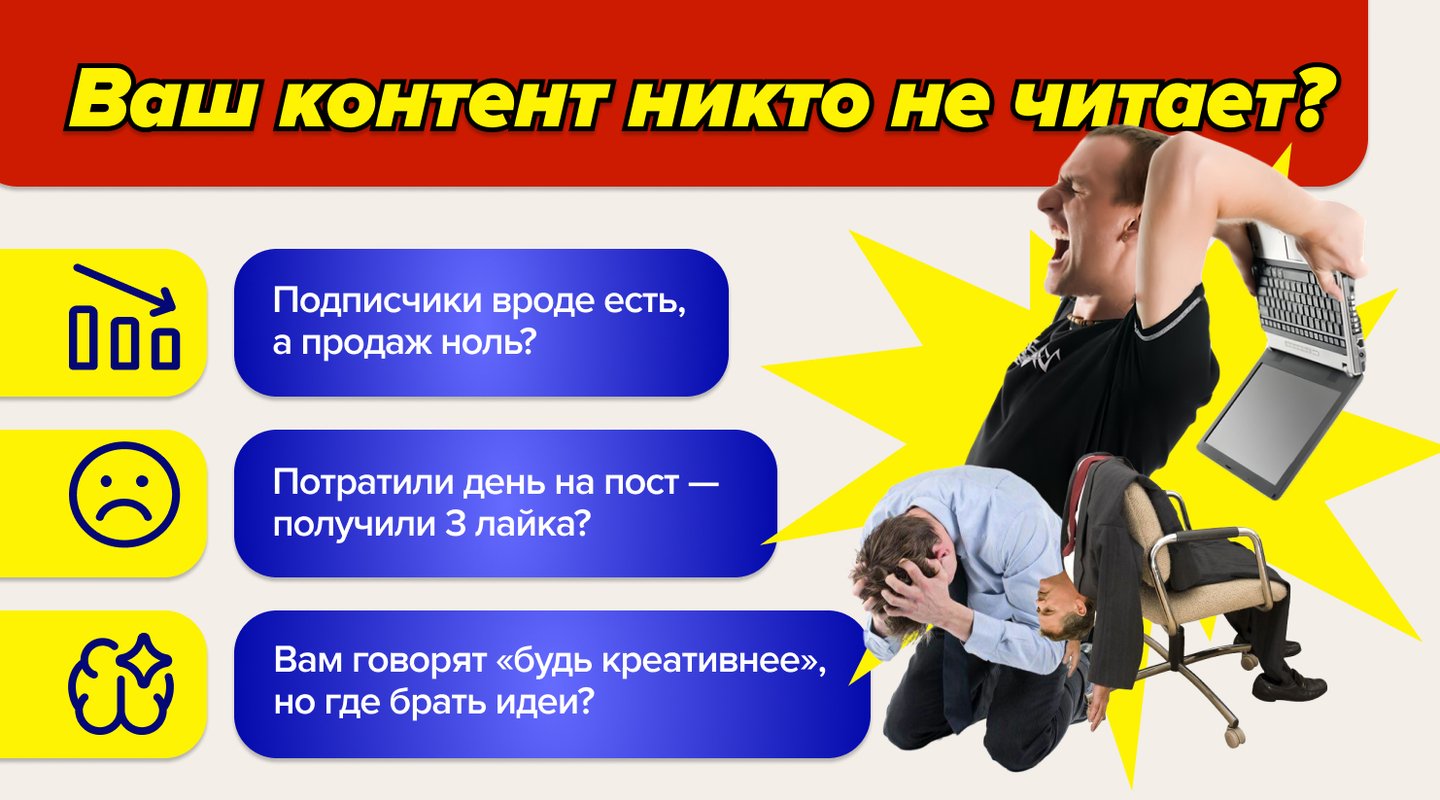 Ваш контент никто не читает?

Подписчики вроде есть, а продаж ноль?

Потратили день на пост — получили 3 лайка?

Вам говорят «будь креативнее», но где брать идеи?